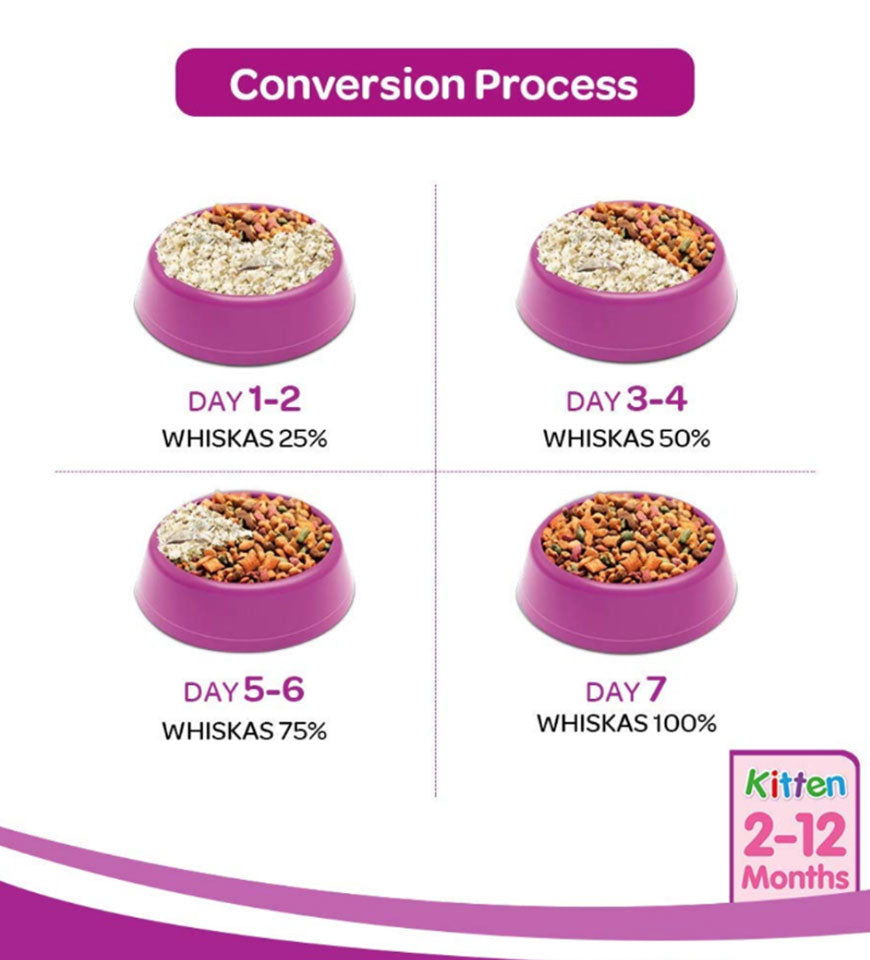 Conversion Process

DAY 1-2
WHISKAS 25%

DAY 3-4
WHISKAS 50%

DAY 5-6
WHISKAS 75%

DAY 7
WHISKAS 100%

Kitten
2-12
Months